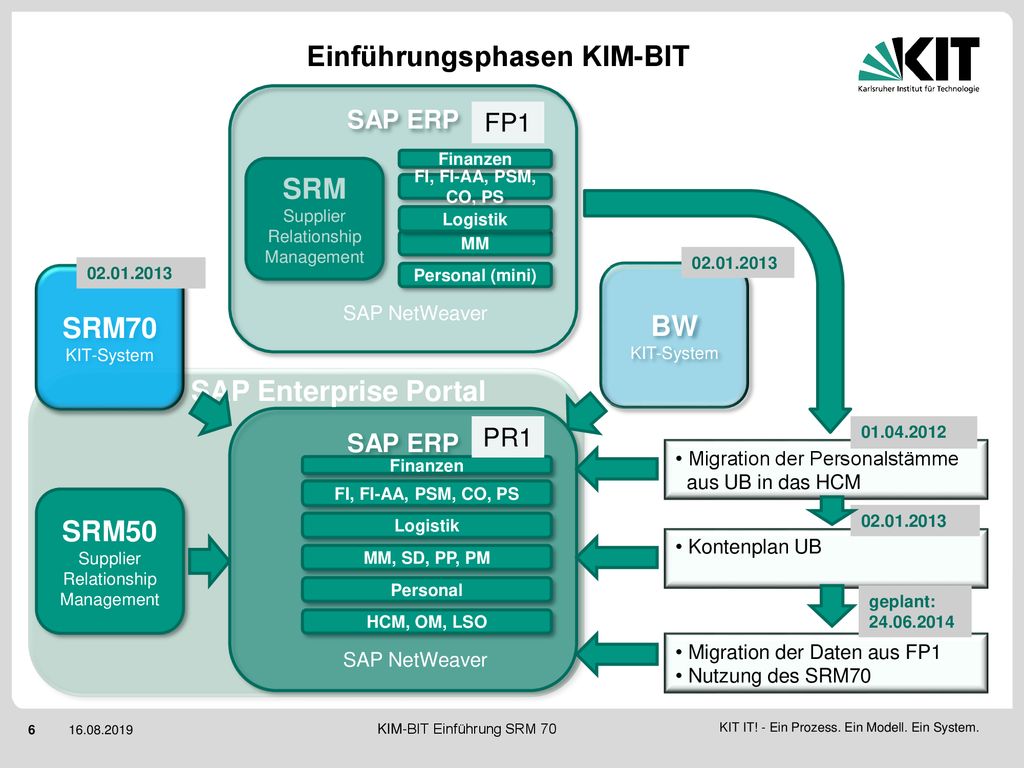 Einführungsphasen KIM-BIT

KIT
Karlsruher Institut für Technologie

SAP ERP FP1

SRM
Supplier Relationship Management

Finanzen
FI, FI-AA, PSM, CO, PS
Logistik
MM
Personal (mini)

SAP NetWeaver

02.01.2013

SRM70
KIT-System

02.01.2013

BW
KIT-System

SAP Enterprise Portal

SAP ERP PR1

Finanzen
FI, FI-AA, PSM, CO, PS
Logistik
MM, SD, PP, PM
Personal
HCM, OM, LSO

SAP NetWeaver

SRM50
Supplier Relationship Management

01.04.2012
• Migration der Personalstämme aus UB in das HCM

02.01.2013
• Kontenplan UB

geplant: 24.06.2014
• Migration der Daten aus FP1
• Nutzung des SRM70

6 16.08.2019 KIM-BIT Einführung SRM 70 KIT IT! - Ein Prozess. Ein Modell. Ein System.